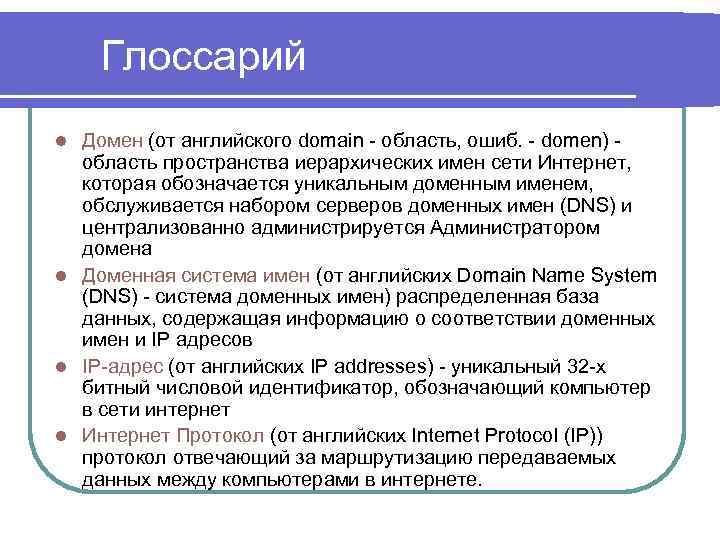 Глоссарий

- Домен (от английского domain - область, ошиб. - domen) - область пространства иерархических имен сети Интернет, которая обозначается уникальным доменным именем, обслуживается набором серверов доменных имен (DNS) и централизованно администрируется Администратором домена
- Доменная система имен (от английских Domain Name System (DNS) - система доменных имен) распределенная база данных, содержащая информацию о соответствии доменных имен и IP адресов
- IP-адрес (от английских IP addresses) - уникальный 32-х битный числовой идентификатор, обозначающий компьютер в сети интернет
- Интернет Протокол (от английских Internet Protocol (IP)) протокол отвечающий за маршрутизацию передаваемых данных между компьютерами в интернете.